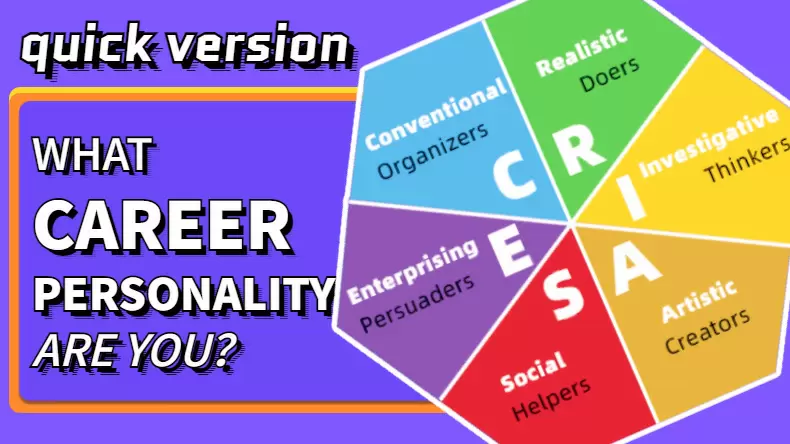 quick version

WHAT
CAREER
PERSONALITY
ARE YOU?

Realistic
Doers
R

Investigative
Thinkers
I

Artistic
Creators
A

Social
Helpers
S

Enterprising
Persuaders
E

Conventional
Organizers
C